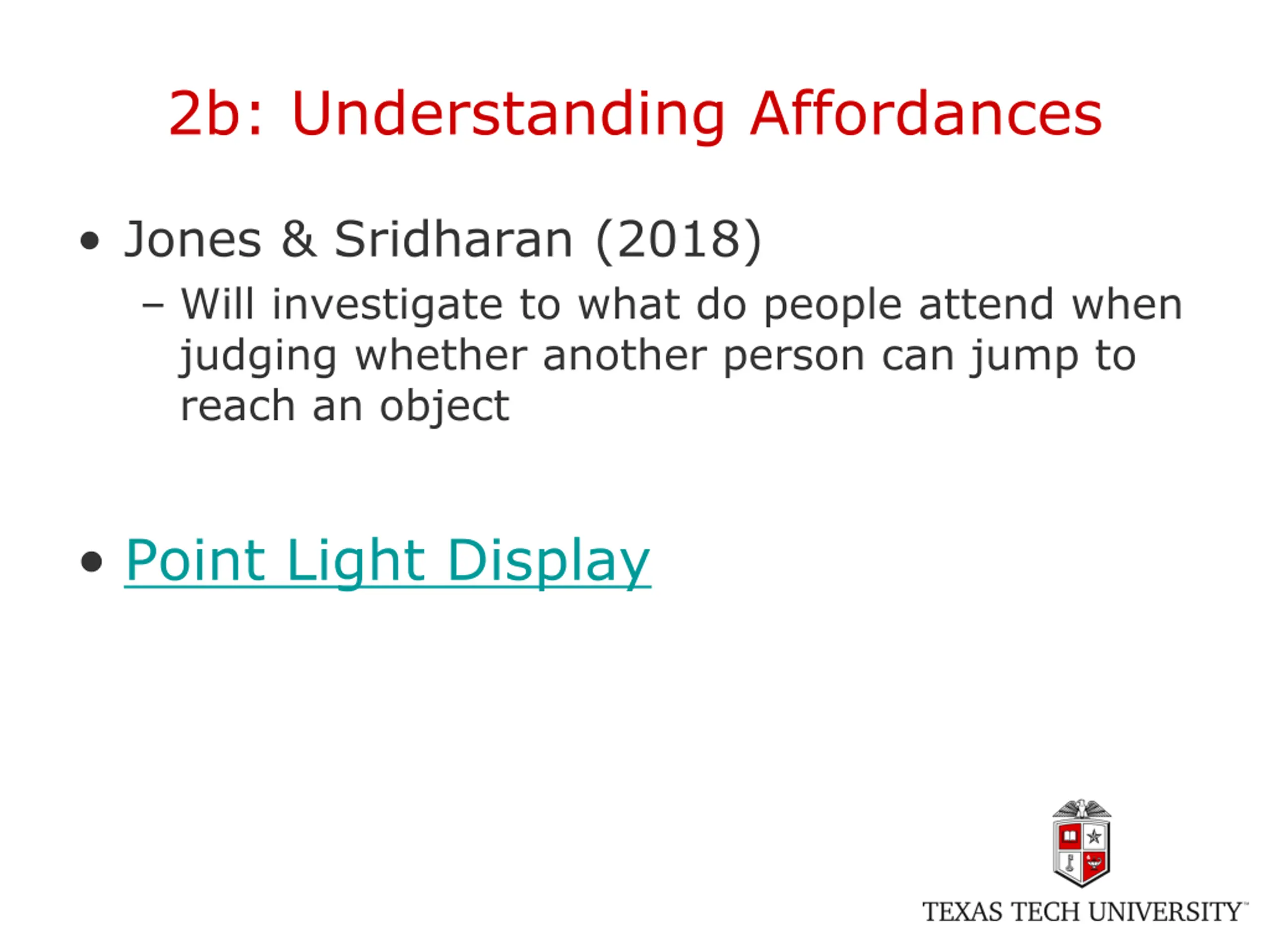 2b: Understanding Affordances

• Jones & Sridharan (2018)
 – Will investigate to what do people attend when judging whether another person can jump to reach an object

• Point Light Display

TEXAS TECH UNIVERSITY™